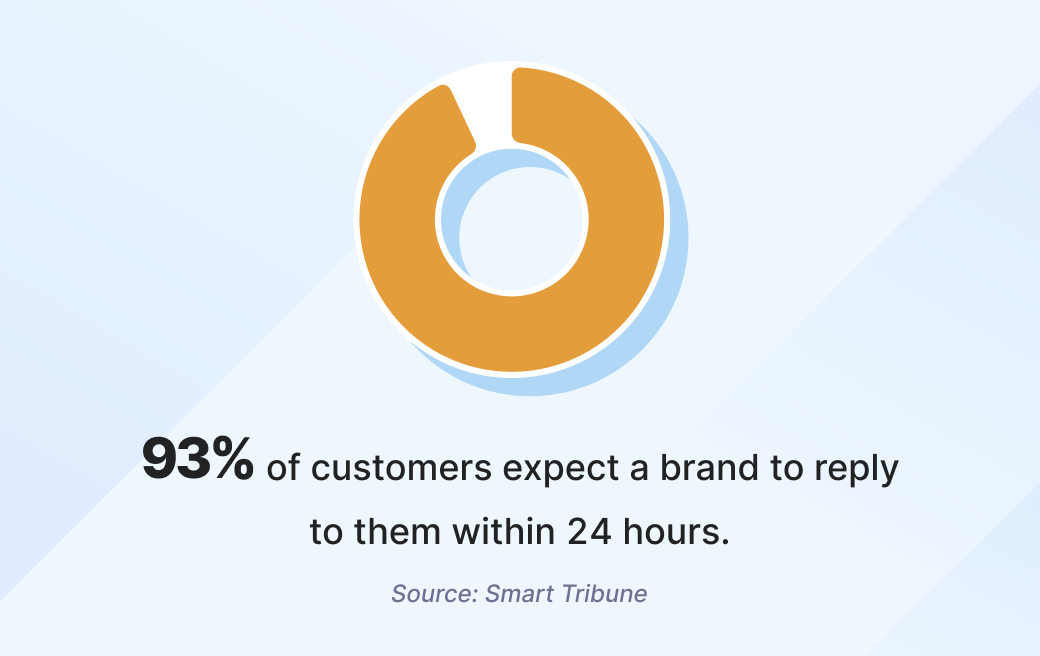 93% of customers expect a brand to reply to them within 24 hours.

Source: Smart Tribune